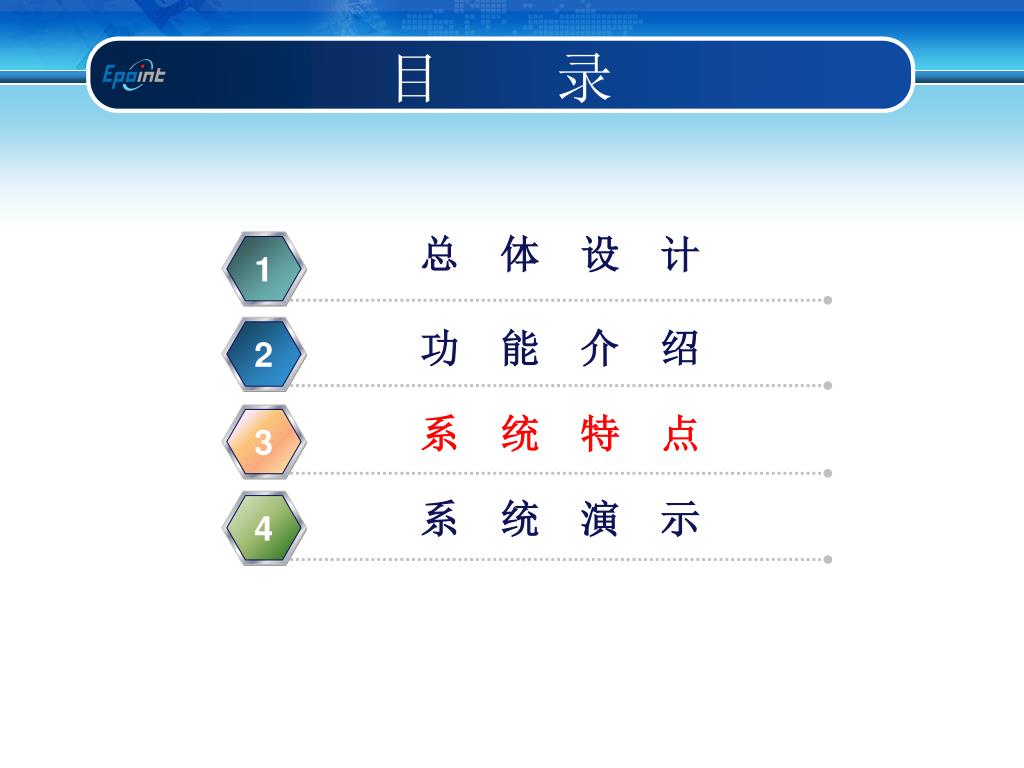 Epoint

目　录

1 总 体 设 计

2 功 能 介 绍

3 系 统 特 点

4 系 统 演 示